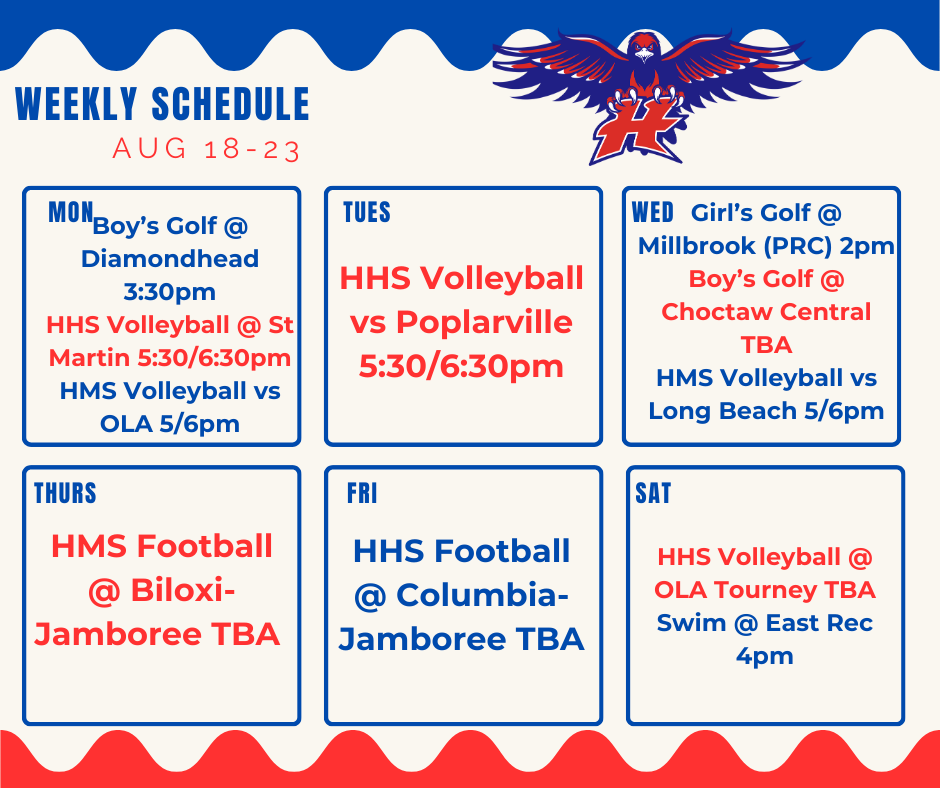 WEEKLY SCHEDULE
AUG 18-23

H

MON Boy's Golf @ Diamondhead 3:30pm
HHS Volleyball @ St Martin 5:30/6:30pm
HMS Volleyball vs OLA 5/6pm

TUES
HHS Volleyball vs Poplarville 5:30/6:30pm

WED Girl's Golf @ Millbrook (PRC) 2pm
Boy's Golf @ Choctaw Central TBA
HMS Volleyball vs Long Beach 5/6pm

THURS
HMS Football @ Biloxi-Jamboree TBA

FRI
HHS Football @ Columbia-Jamboree TBA

SAT
HHS Volleyball @ OLA Tourney TBA
Swim @ East Rec 4pm